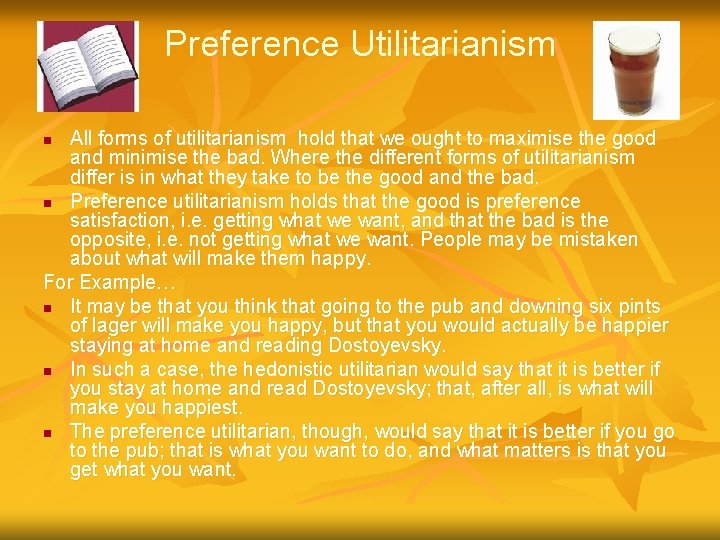 Preference Utilitarianism

- All forms of utilitarianism hold that we ought to maximise the good and minimise the bad. Where the different forms of utilitarianism differ is in what they take to be the good and the bad.
- Preference utilitarianism holds that the good is preference satisfaction, i.e. getting what we want, and that the bad is the opposite, i.e. not getting what we want. People may be mistaken about what will make them happy.

For Example…

- It may be that you think that going to the pub and downing six pints of lager will make you happy, but that you would actually be happier staying at home and reading Dostoyevsky.
- In such a case, the hedonistic utilitarian would say that it is better if you stay at home and read Dostoyevsky; that, after all, is what will make you happiest.
- The preference utilitarian, though, would say that it is better if you go to the pub; that is what you want to do, and what matters is that you get what you want.